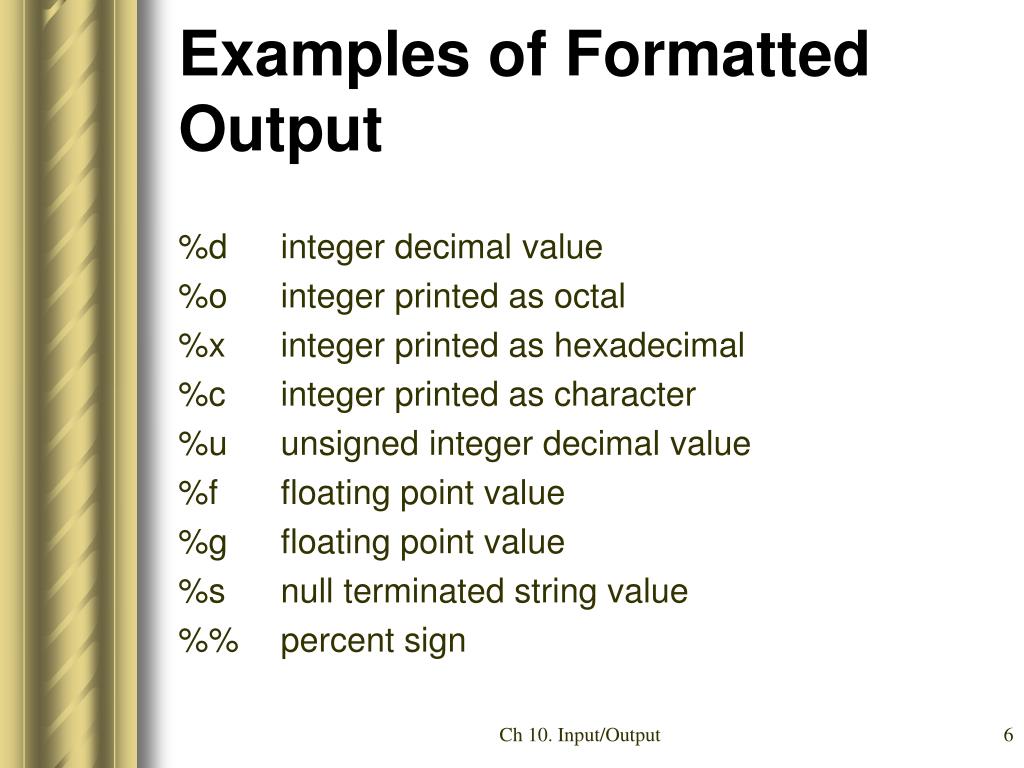 Examples of Formatted Output

%d integer decimal value
%o integer printed as octal
%x integer printed as hexadecimal
%c integer printed as character
%u unsigned integer decimal value
%f floating point value
%g floating point value
%s null terminated string value
%% percent sign

Ch 10. Input/Output

6